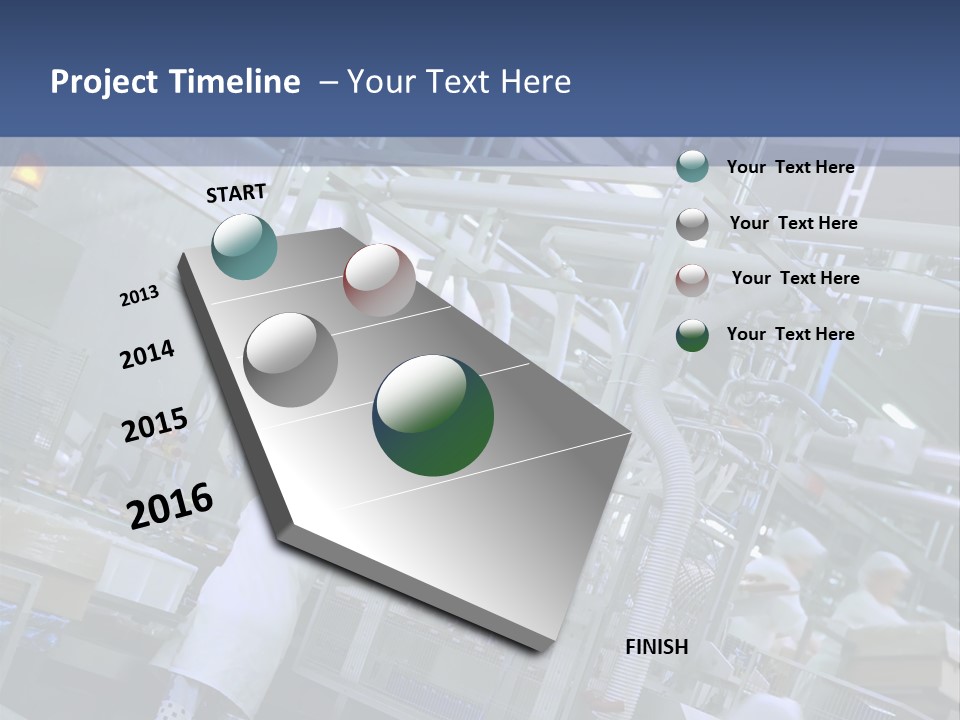 Project Timeline – Your Text Here

START

2013

2014

2015

2016

FINISH

Your Text Here

Your Text Here

Your Text Here

Your Text Here